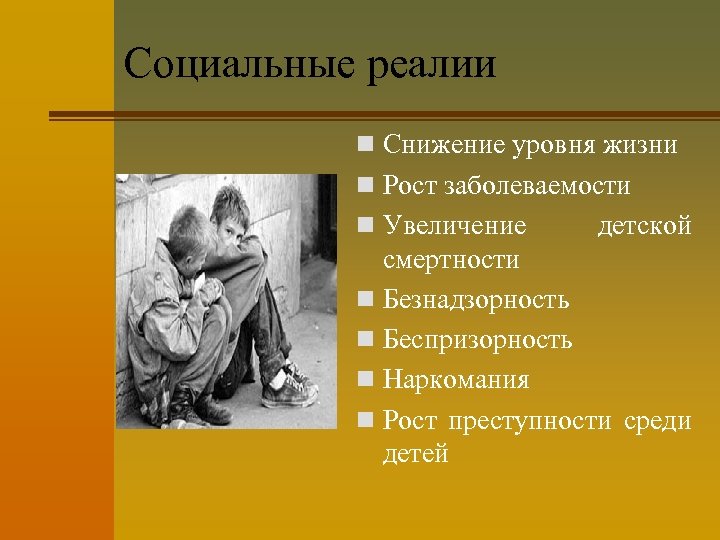 Социальные реалии

- Снижение уровня жизни
- Рост заболеваемости
- Увеличение детской смертности
- Безнадзорность
- Беспризорность
- Наркомания
- Рост преступности среди детей